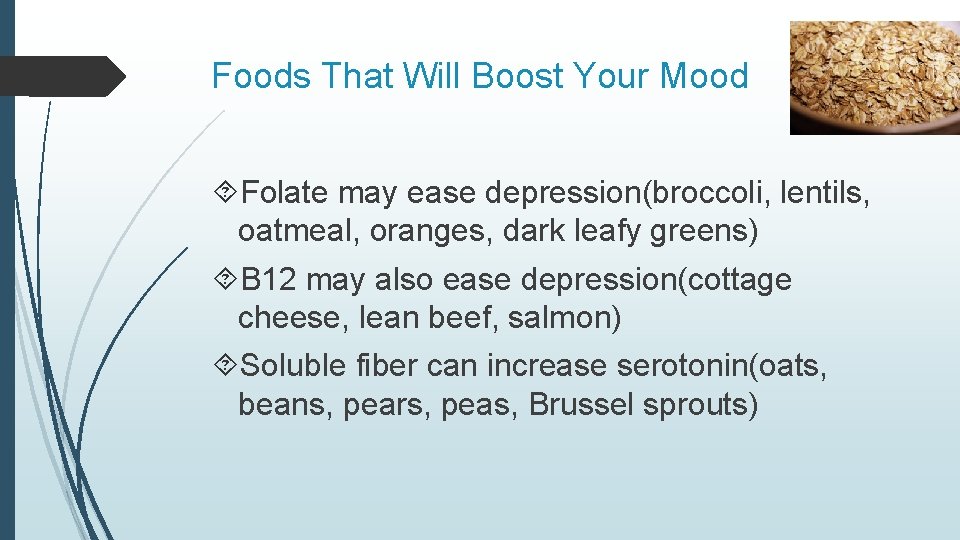 Foods That Will Boost Your Mood

Folate may ease depression(broccoli, lentils, oatmeal, oranges, dark leafy greens)

B12 may also ease depression(cottage cheese, lean beef, salmon)

Soluble fiber can increase serotonin(oats, beans, pears, peas, Brussel sprouts)